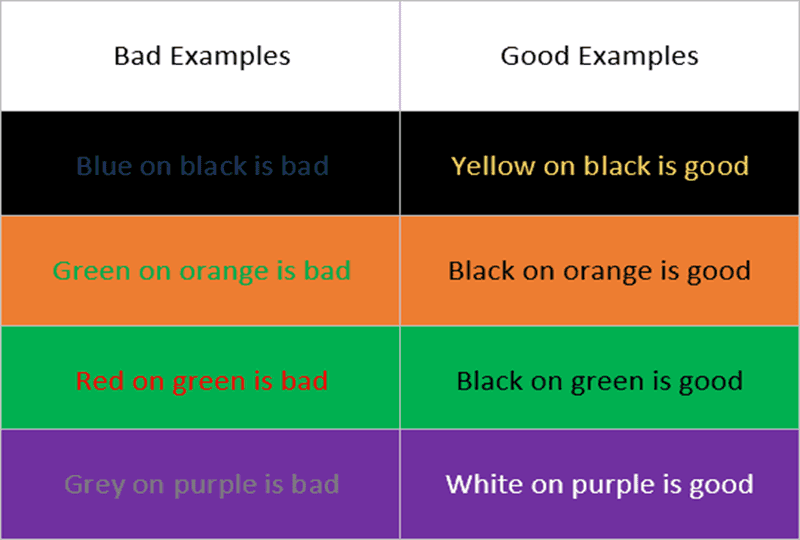 | Bad Examples | Good Examples |
|---|---|
| Blue on black is bad | Yellow on black is good |
| Green on orange is bad | Black on orange is good |
| Red on green is bad | Black on green is good |
| Grey on purple is bad | White on purple is good |